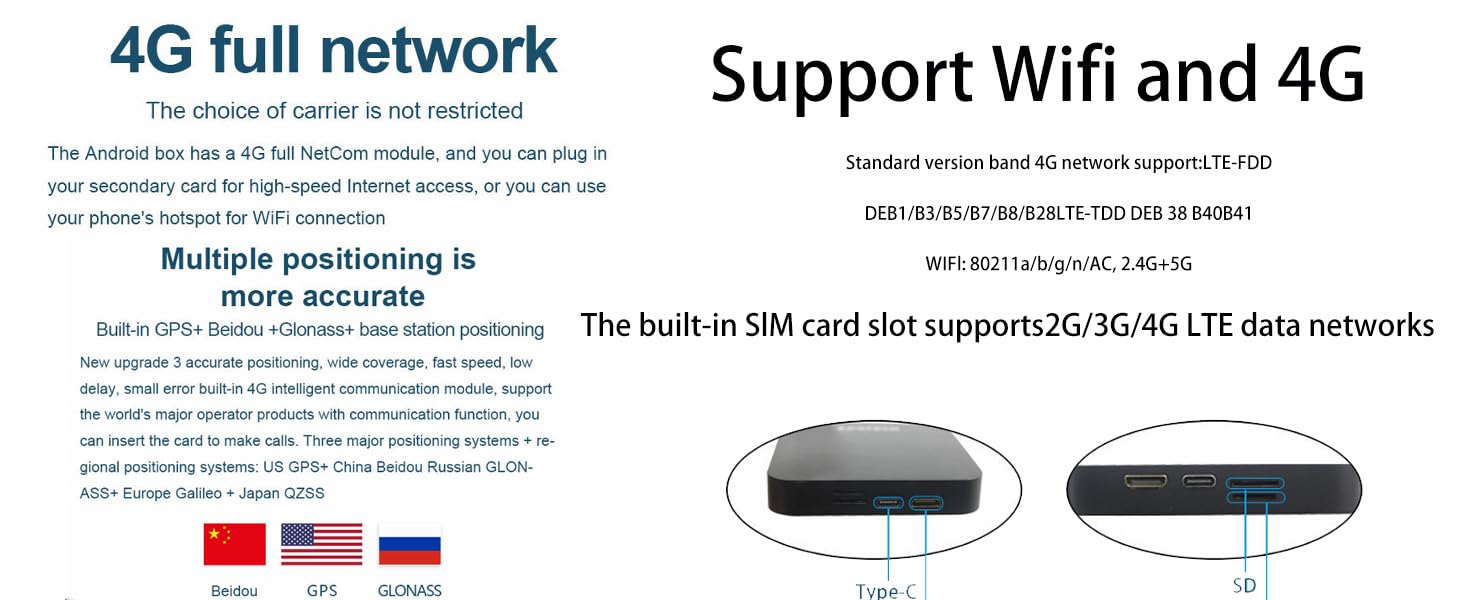 4G full network

The choice of carrier is not restricted

The Android box has a 4G full NetCom module, and you can plug in your secondary card for high-speed Internet access, or you can use your phone's hotspot for WiFi connection

Multiple positioning is more accurate

Built-in GPS+ Beidou +Glonass+ base station positioning

New upgrade 3 accurate positioning, wide coverage, fast speed, low delay, small error built-in 4G intelligent communication module, support the world's major operator products with communication function, you can insert the card to make calls. Three major positioning systems + regional positioning systems: US GPS+ China Beidou Russian GLONASS+ Europe Galileo + Japan QZSS

Beidou GPS GLONASS

Support Wifi and 4G

Standard version band 4G network support:LTE-FDD

DEB1/B3/B5/B7/B8/B28LTE-TDD DEB 38 B40B41

WIFI: 80211a/b/g/n/AC, 2.4G+5G

The built-in SIM card slot supports2G/3G/4G LTE data networks

Type-C

SD